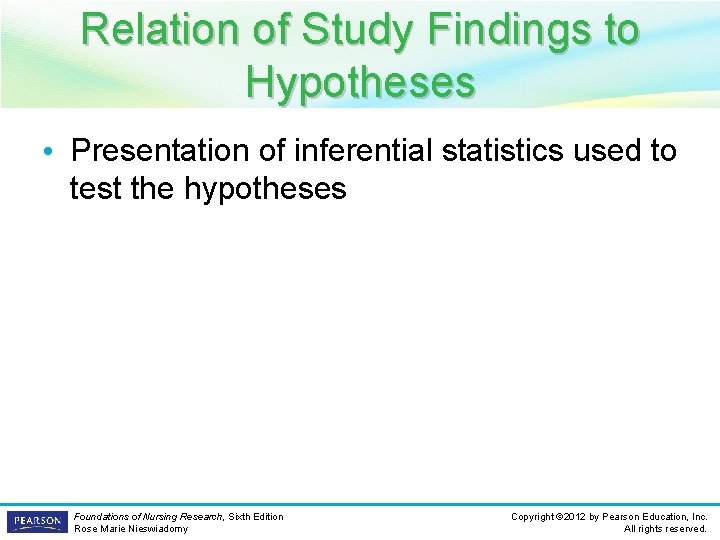 Relation of Study Findings to Hypotheses

• Presentation of inferential statistics used to test the hypotheses

PEARSON

Foundations of Nursing Research, Sixth Edition
Rose Marie Nieswiadomy

Copyright ©2012 by Pearson Education, Inc.
All rights reserved.